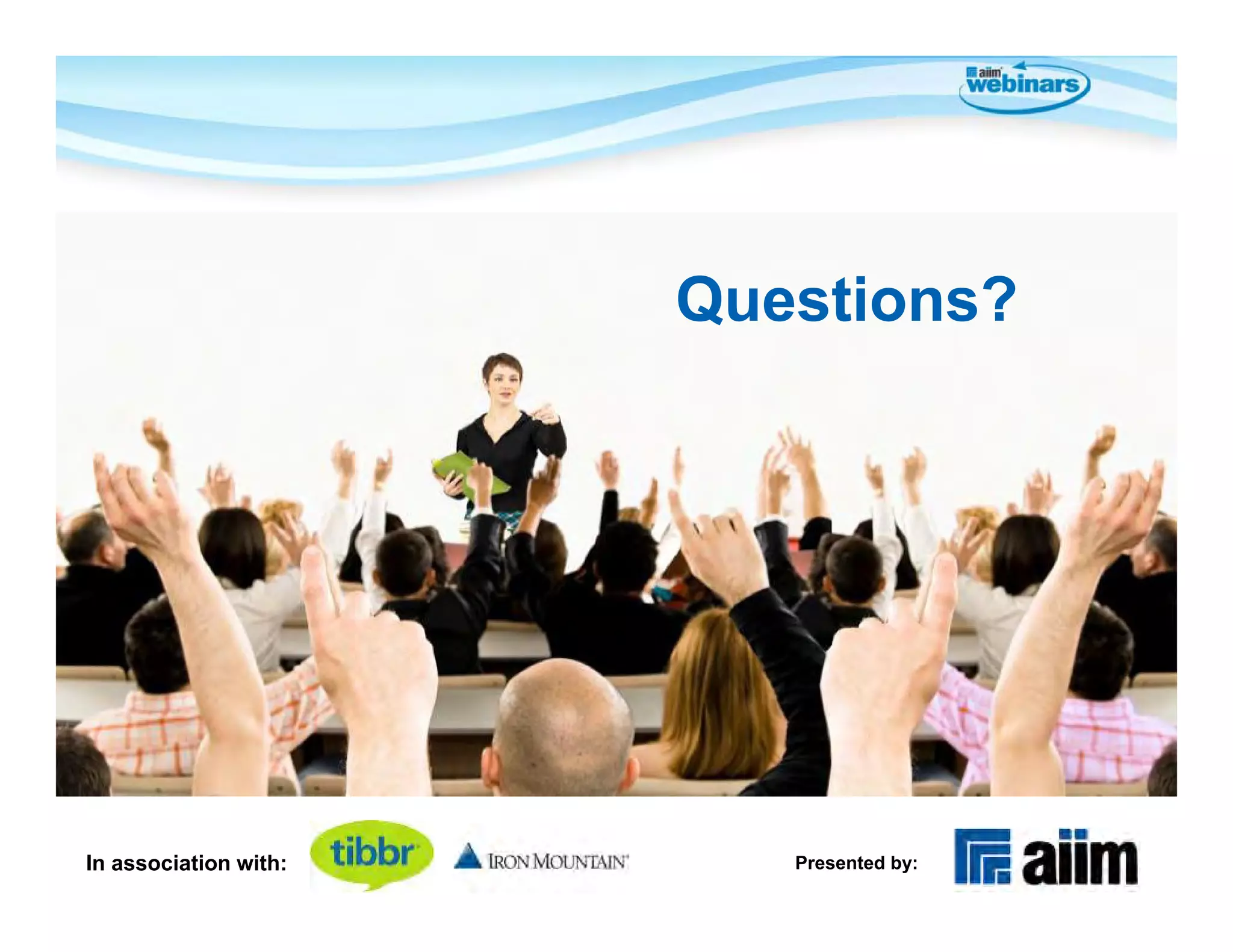 aiim webinars

Questions?

In association with: tibbr IRON MOUNTAIN

Presented by: aiim